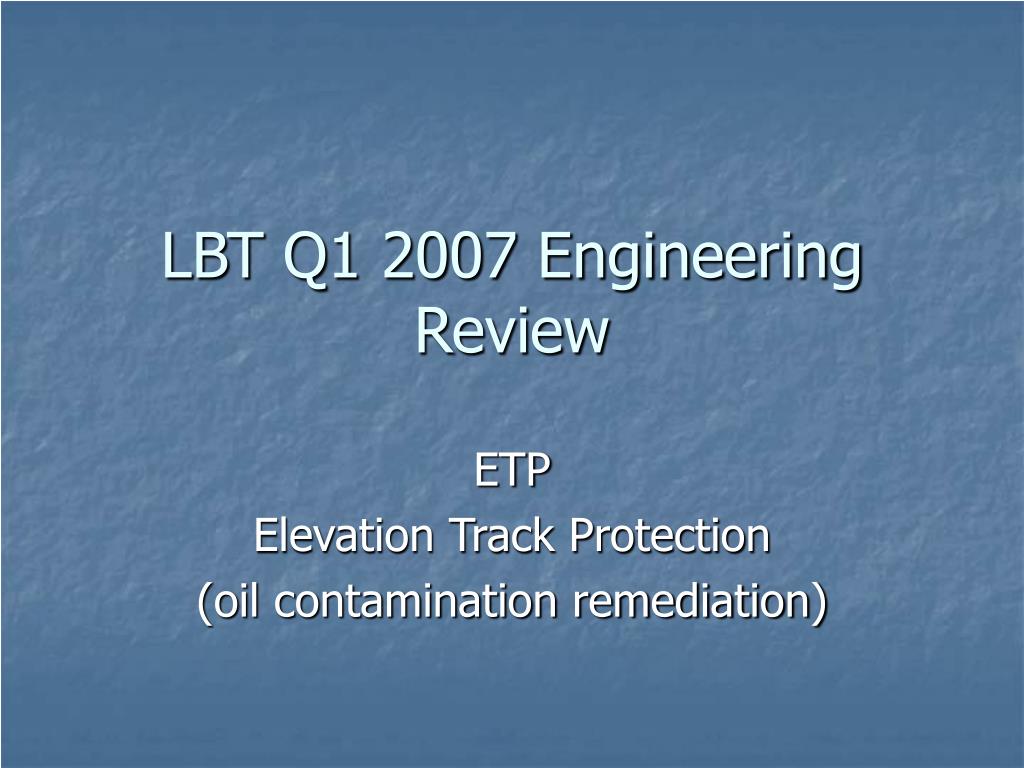 LBT Q1 2007 Engineering Review

ETP
Elevation Track Protection
(oil contamination remediation)